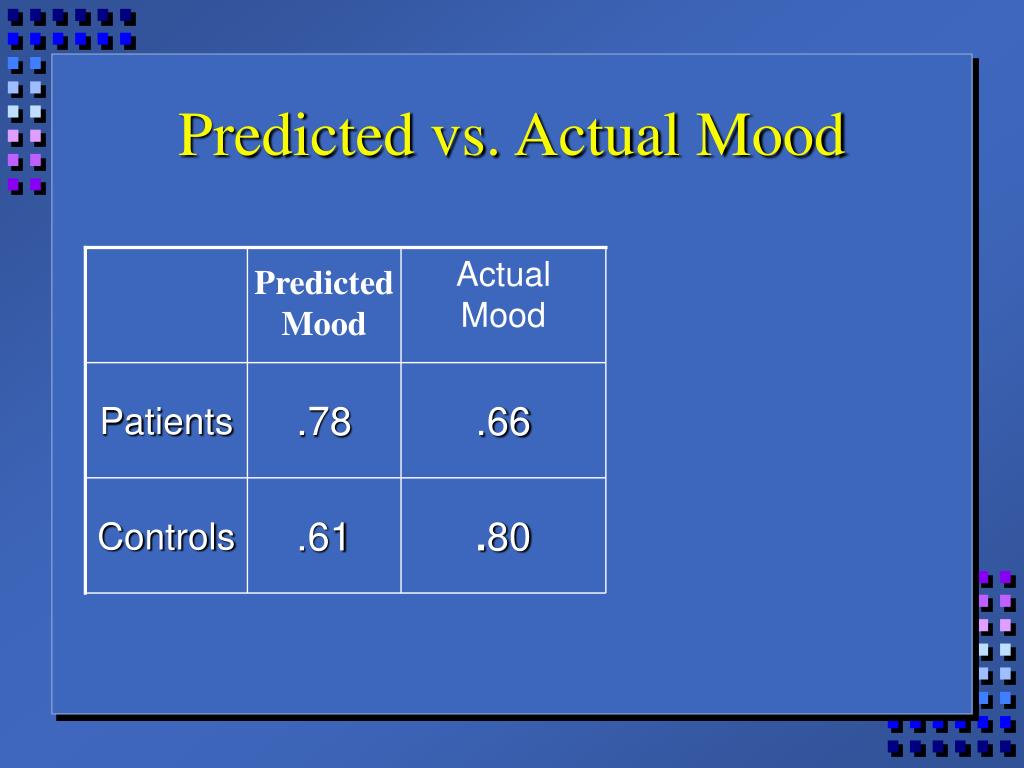 Predicted vs. Actual Mood

| | Predicted Mood | Actual Mood |
|---|---|---|
| Patients | .78 | .66 |
| Controls | .61 | .80 |